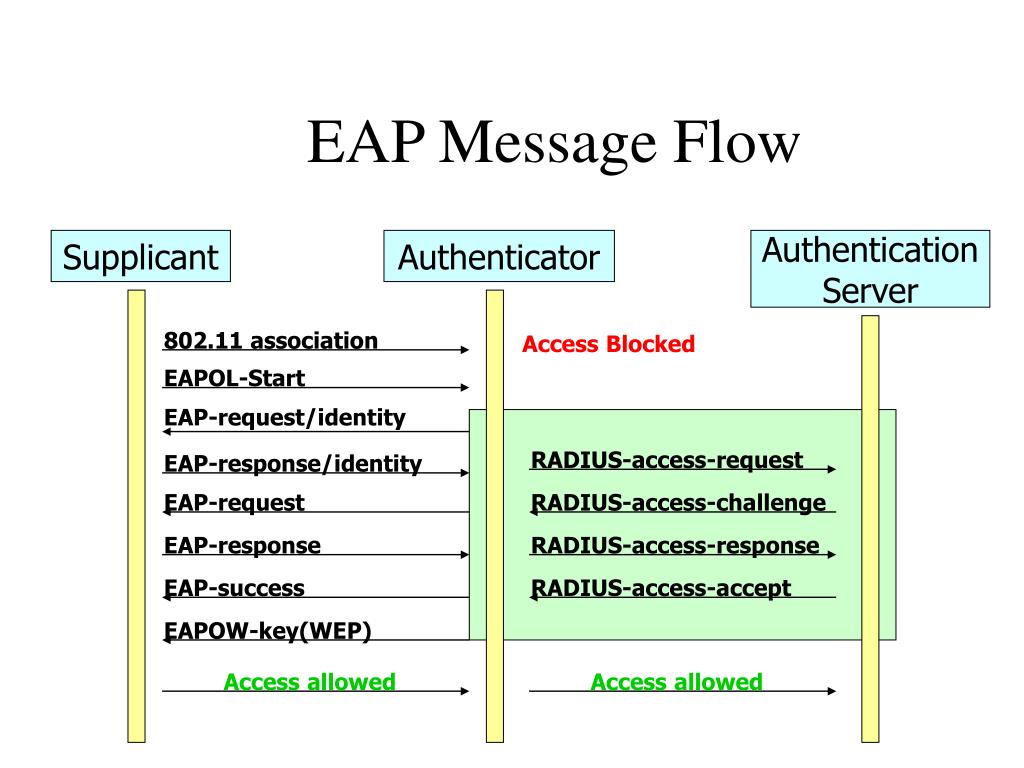 EAP Message Flow

Supplicant

Authenticator

Authentication Server

802.11 association

Access Blocked

EAPOL-Start

EAP-request/identity

EAP-response/identity

RADIUS-access-request

EAP-request

RADIUS-access-challenge

EAP-response

RADIUS-access-response

EAP-success

RADIUS-access-accept

EAPOW-key(WEP)

Access allowed

Access allowed